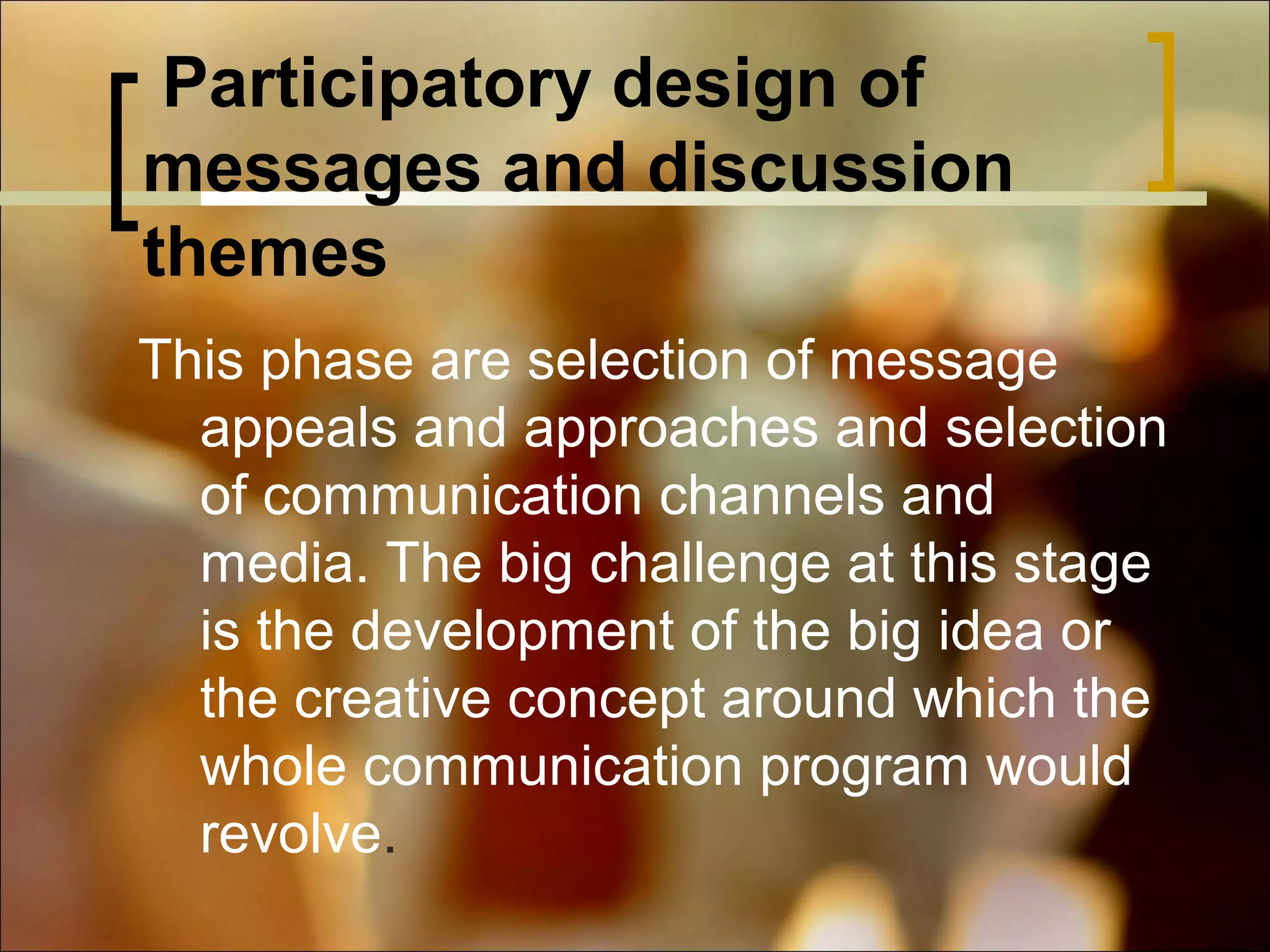 Participatory design of messages and discussion themes

This phase are selection of message appeals and approaches and selection of communication channels and media. The big challenge at this stage is the development of the big idea or the creative concept around which the whole communication program would revolve.